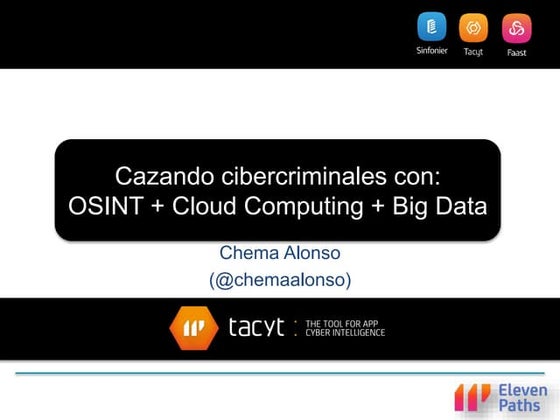 Sinfonier Tacyt Faast

Cazando cibercriminales con:
OSINT + Cloud Computing + Big Data

Chema Alonso
(@chemaalonso)

tacyt : THE TOOL FOR APP CYBER INTELLIGENCE

Eleven Paths